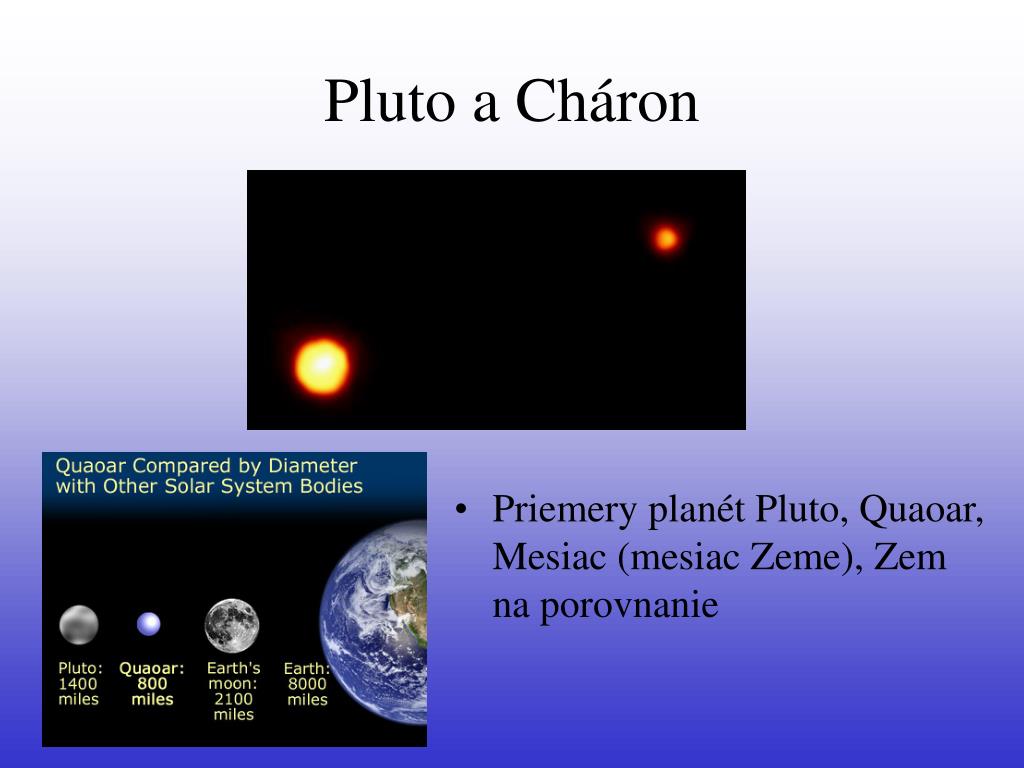 Pluto a Cháron

Quaoar Compared by Diameter with Other Solar System Bodies

Pluto: 1400 miles

Quaoar: 800 miles

Earth's moon: 2100 miles

Earth: 8000 miles

• Priemery planét Pluto, Quaoar, Mesiac (mesiac Zeme), Zem na porovnanie